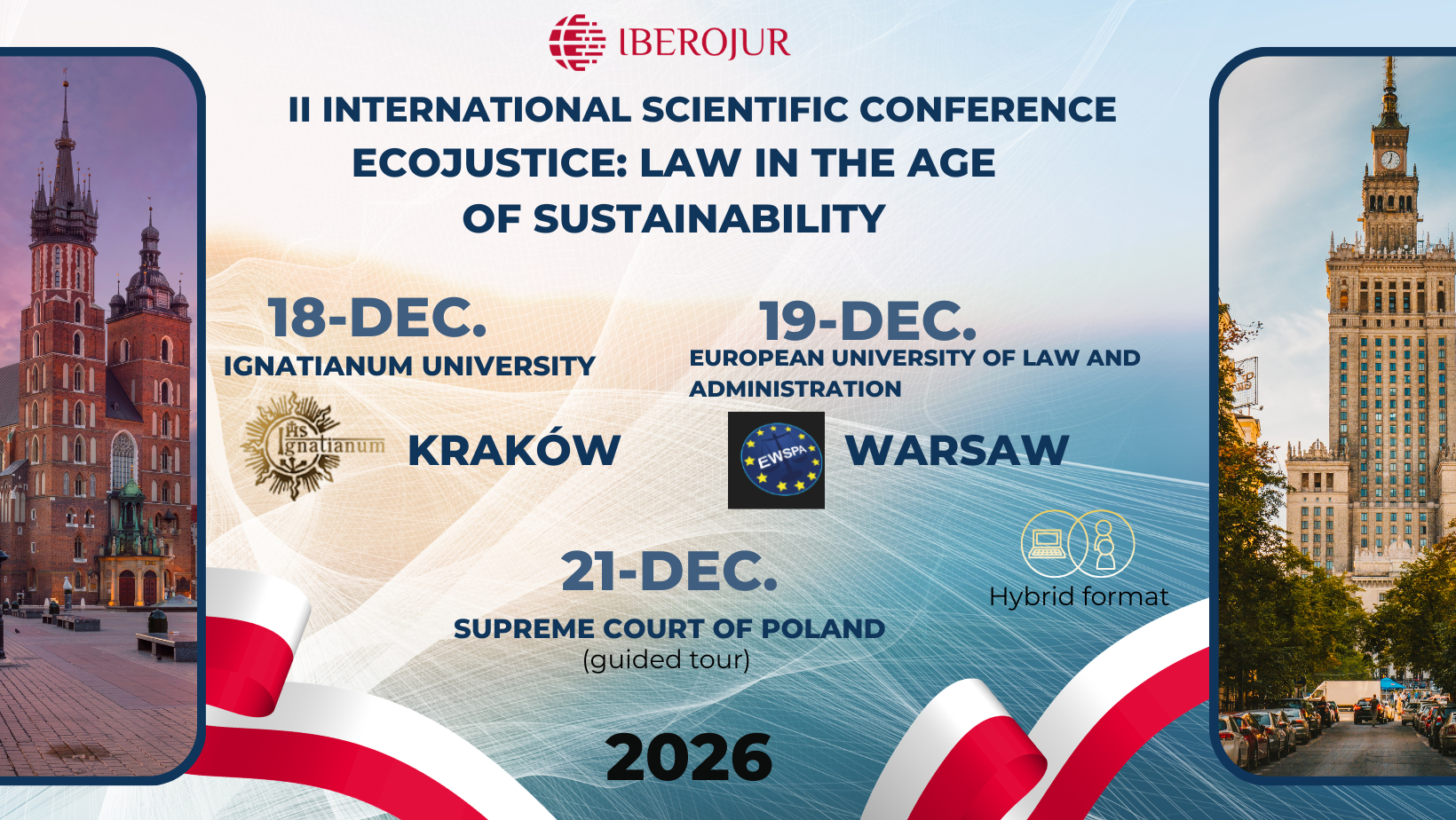 IBEROJUR

II INTERNATIONAL SCIENTIFIC CONFERENCE
ECOJUSTICE: LAW IN THE AGE OF SUSTAINABILITY

18-DEC.
IGNATIANUM UNIVERSITY

IHS Ignatianum

KRAKÓW

19-DEC.
EUROPEAN UNIVERSITY OF LAW AND ADMINISTRATION

EWSPA

WARSAW

21-DEC.
SUPREME COURT OF POLAND
(guided tour)

Hybrid format

2026